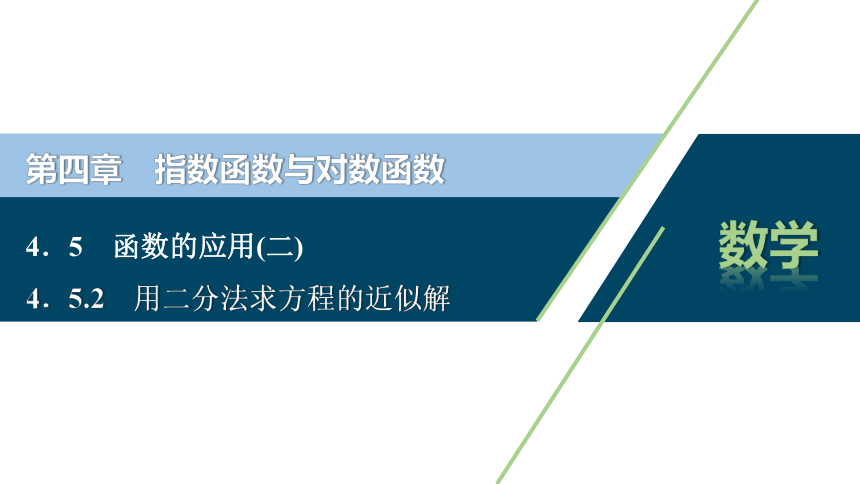 第四章　指数函数与对数函数

4．5　函数的应用(二)

4．5.2　用二分法求方程的近似解

数学